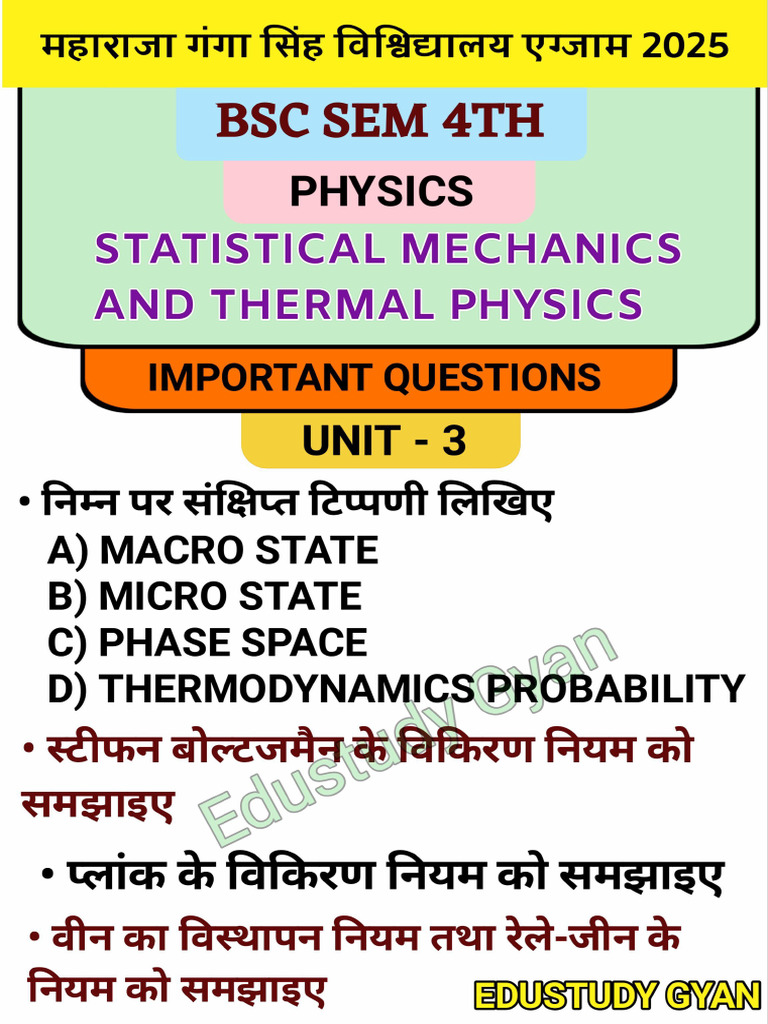 महाराजा गंगा सिंह विश्विद्यालय एग्जाम 2025

BSC SEM 4TH

PHYSICS

STATISTICAL MECHANICS AND THERMAL PHYSICS

IMPORTANT QUESTIONS

UNIT - 3

• निम्न पर संक्षिप्त टिप्पणी लिखिए
A) MACRO STATE
B) MICRO STATE
C) PHASE SPACE
D) THERMODYNAMICS PROBABILITY

• स्टीफन बोल्टजमैन के विकिरण नियम को समझाइए

• प्लांक के विकिरण नियम को समझाइए

• वीन का विस्थापन नियम तथा रेले-जीन के नियम को समझाइए

Edustudy Gyan

EDUSTUDY GYAN